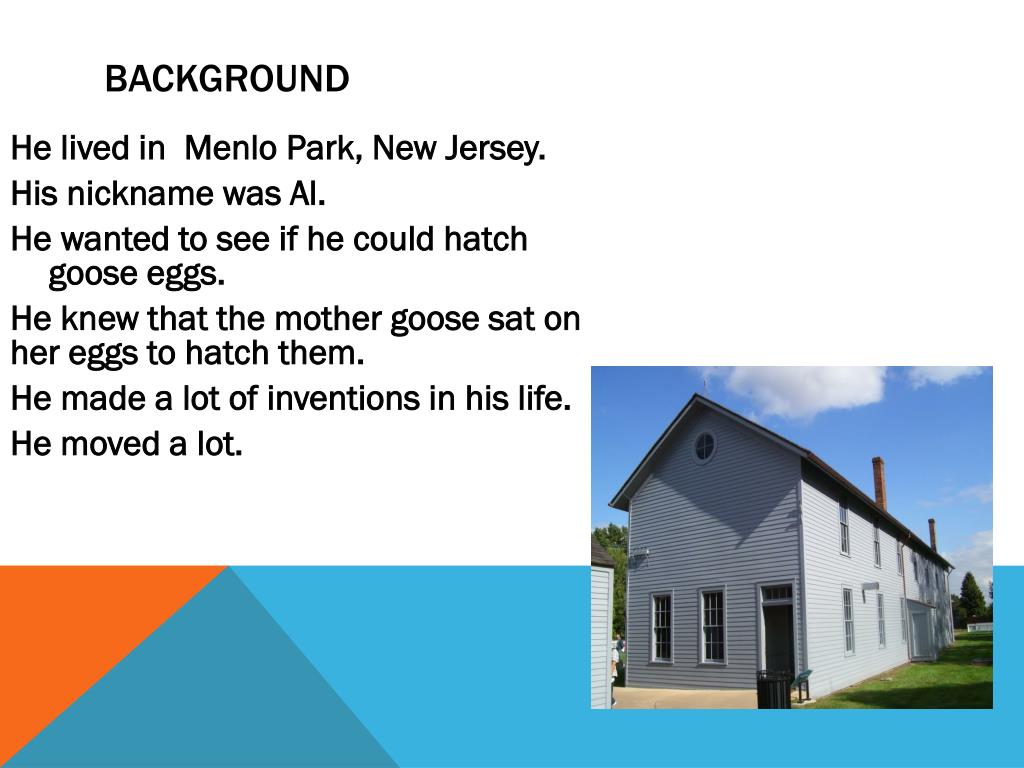 BACKGROUND

He lived in  Menlo Park, New Jersey.

His nickname was Al.

He wanted to see if he could hatch goose eggs.

He knew that the mother goose sat on her eggs to hatch them.

He made a lot of inventions in his life.

He moved a lot.